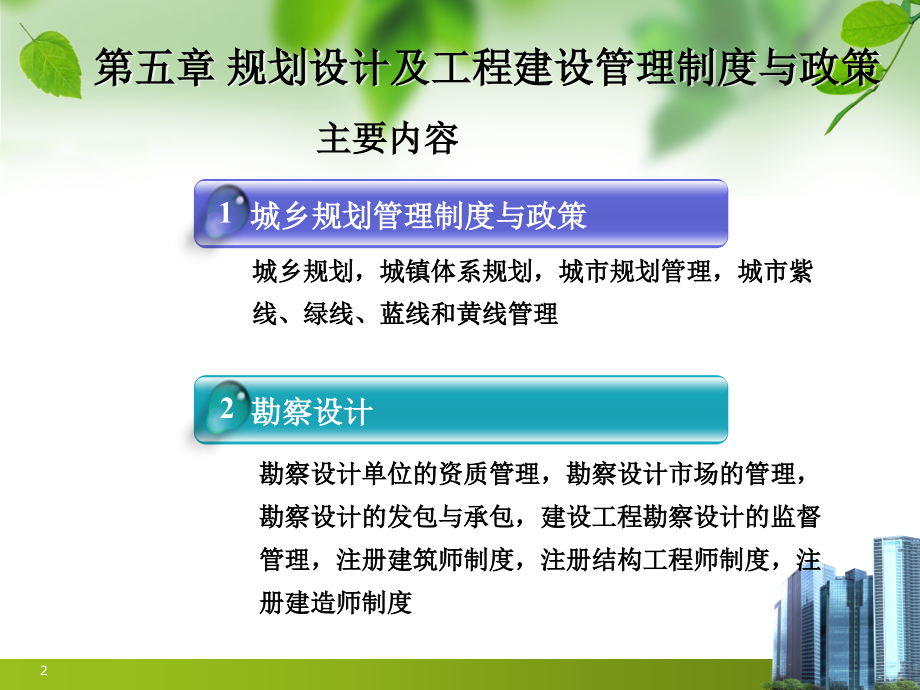 第五章 规划设计及工程建设管理制度与政策

主要内容

1 城乡规划管理制度与政策

城乡规划，城镇体系规划，城市规划管理，城市紫线、绿线、蓝线和黄线管理

2 勘察设计

勘察设计单位的资质管理，勘察设计市场的管理，勘察设计的发包与承包，建设工程勘察设计的监督管理，注册建筑师制度，注册结构工程师制度，注册建造师制度

2